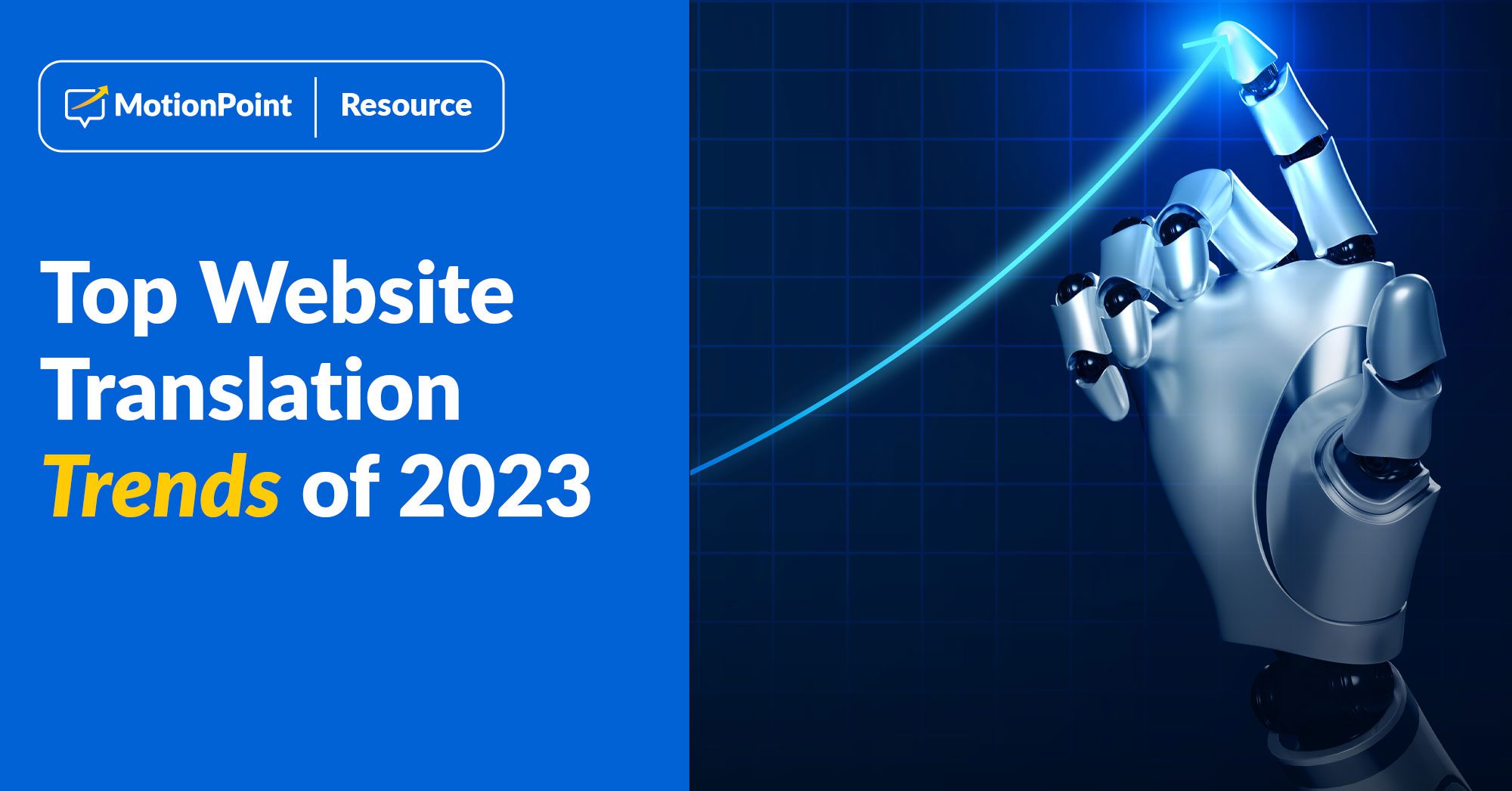 MotionPoint | Resource

Top Website Translation Trends of 2023